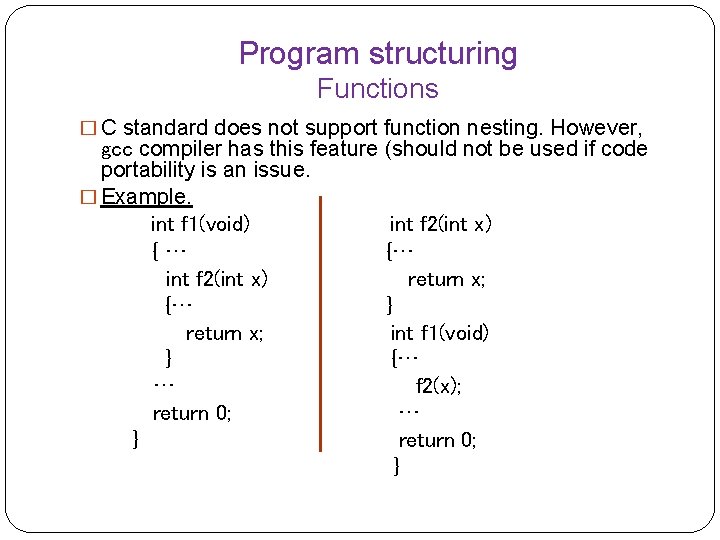 Program structuring
Functions

□ C standard does not support function nesting. However, gcc compiler has this feature (should not be used if code portability is an issue.

□ Example.

int f1(void)
{ …
int f2(int x)
{…
return x;
}
…
return 0;
}

int f2(int x)
{…
return x;
}
int f1(void)
{…
f2(x);
…
return 0;
}